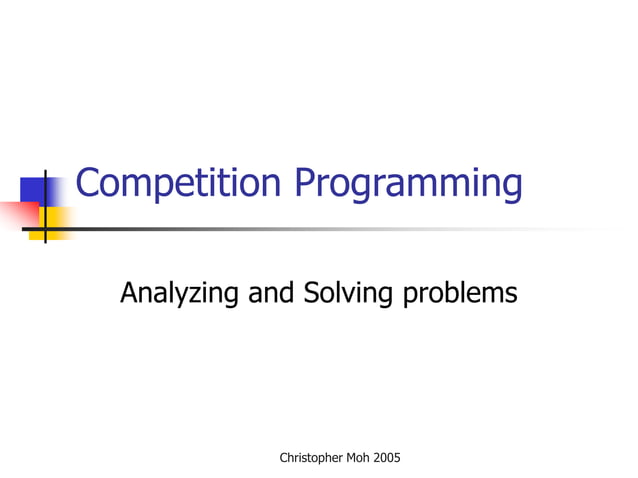 Competition Programming

Analyzing and Solving problems

Christopher Moh 2005